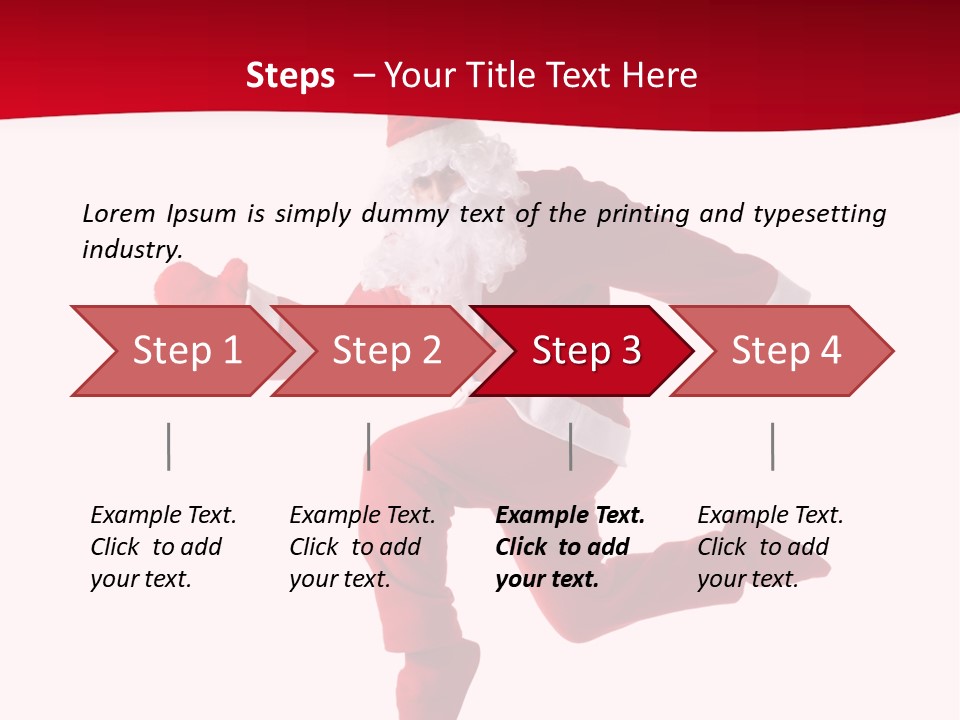 Steps – Your Title Text Here

Lorem Ipsum is simply dummy text of the printing and typesetting industry.

Step 1

Step 2

Step 3

Step 4

Example Text. Click to add your text.

Example Text. Click to add your text.

Example Text. Click to add your text.

Example Text. Click to add your text.